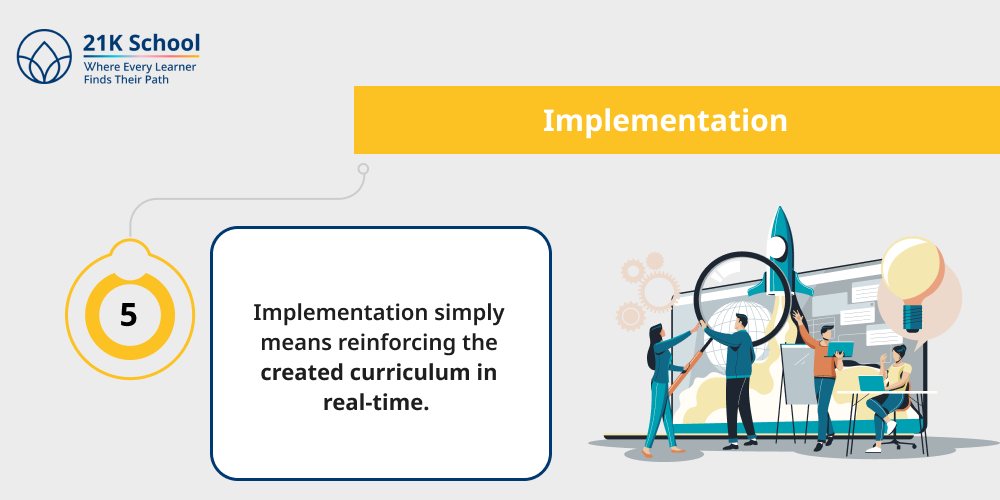 21K School
Where Every Learner Finds Their Path

Implementation

5

Implementation simply means reinforcing the created curriculum in real-time.